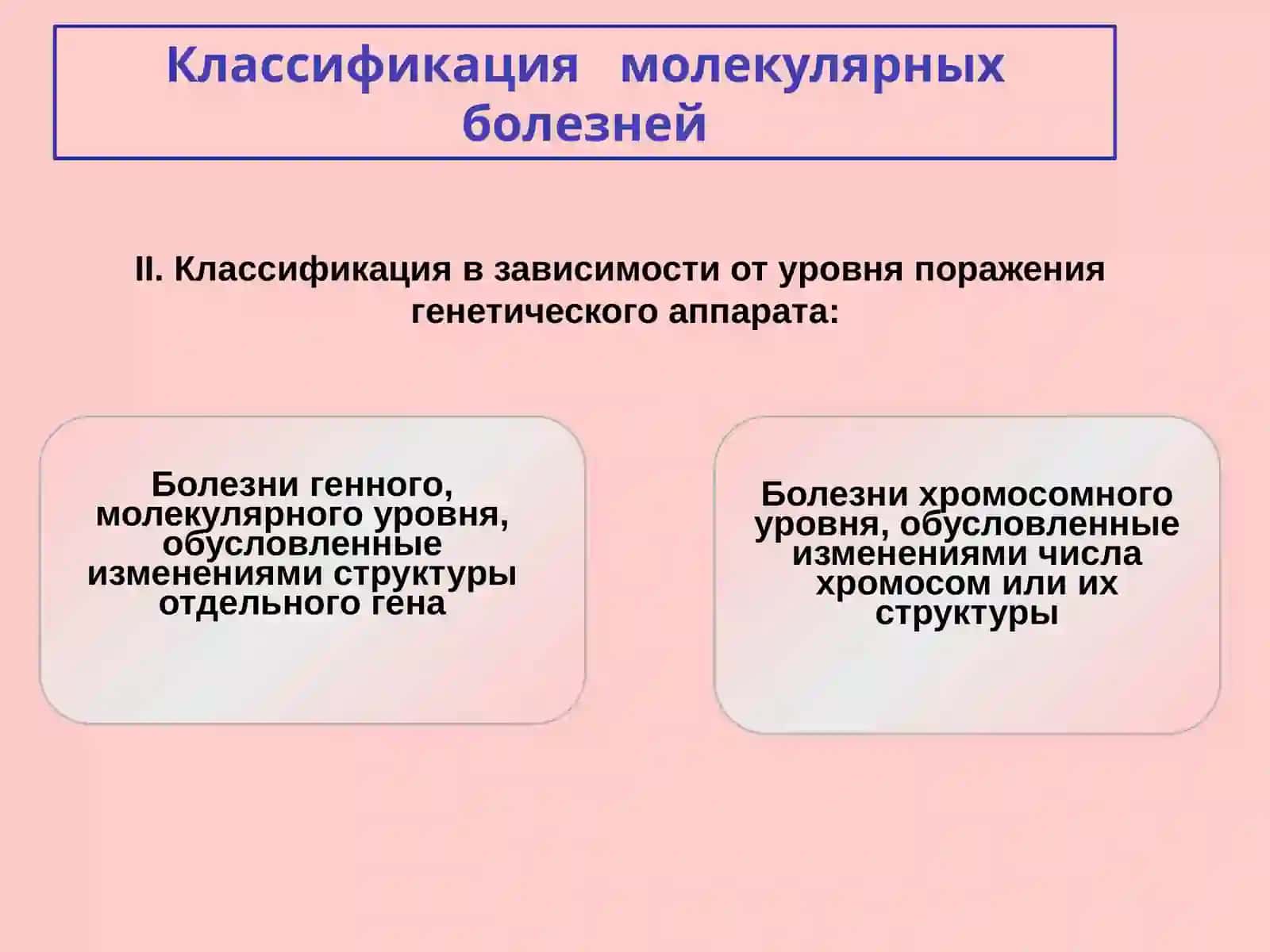 Классификация молекулярных болезней

II. Классификация в зависимости от уровня поражения генетического аппарата:

Болезни генного, молекулярного уровня, обусловленные изменениями структуры отдельного гена

Болезни хромосомного уровня, обусловленные изменениями числа хромосом или их структуры